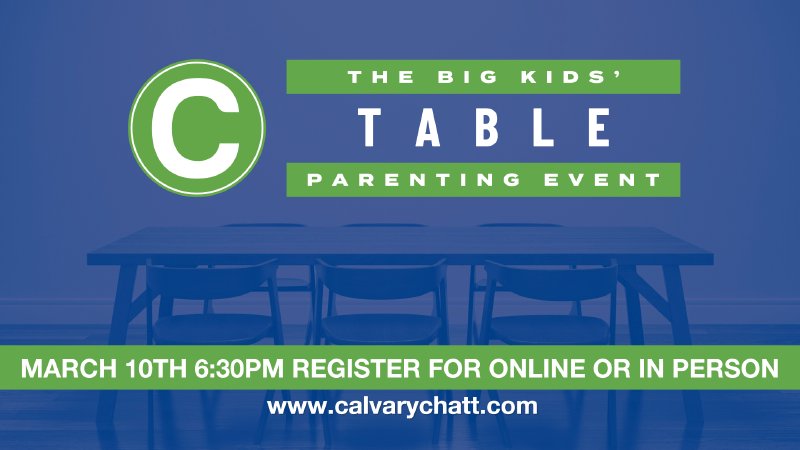 C

THE BIG KIDS'
TABLE
PARENTING EVENT

MARCH 10TH 6:30PM REGISTER FOR ONLINE OR IN PERSON

www.calvarychatt.com